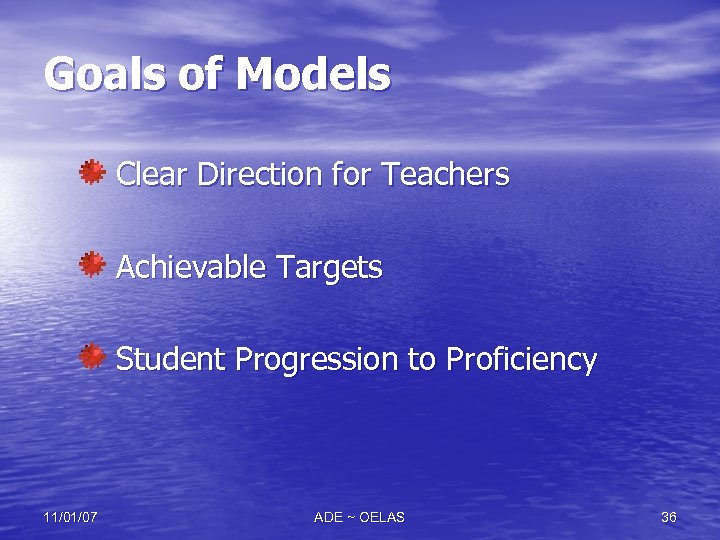 Goals of Models

Clear Direction for Teachers

Achievable Targets

Student Progression to Proficiency

11/01/07

ADE ~ OELAS

36